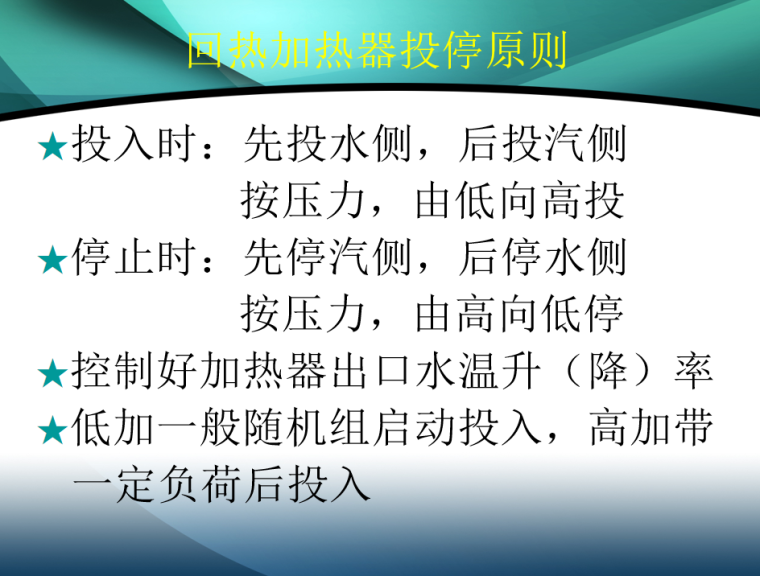 回热加热器投停原则

★投入时：先投水侧，后投汽侧
按压力，由低向高投

★停止时：先停汽侧，后停水侧
按压力，由高向低停

★控制好加热器出口水温升（降）率

★低加一般随机组启动投入，高加带一定负荷后投入